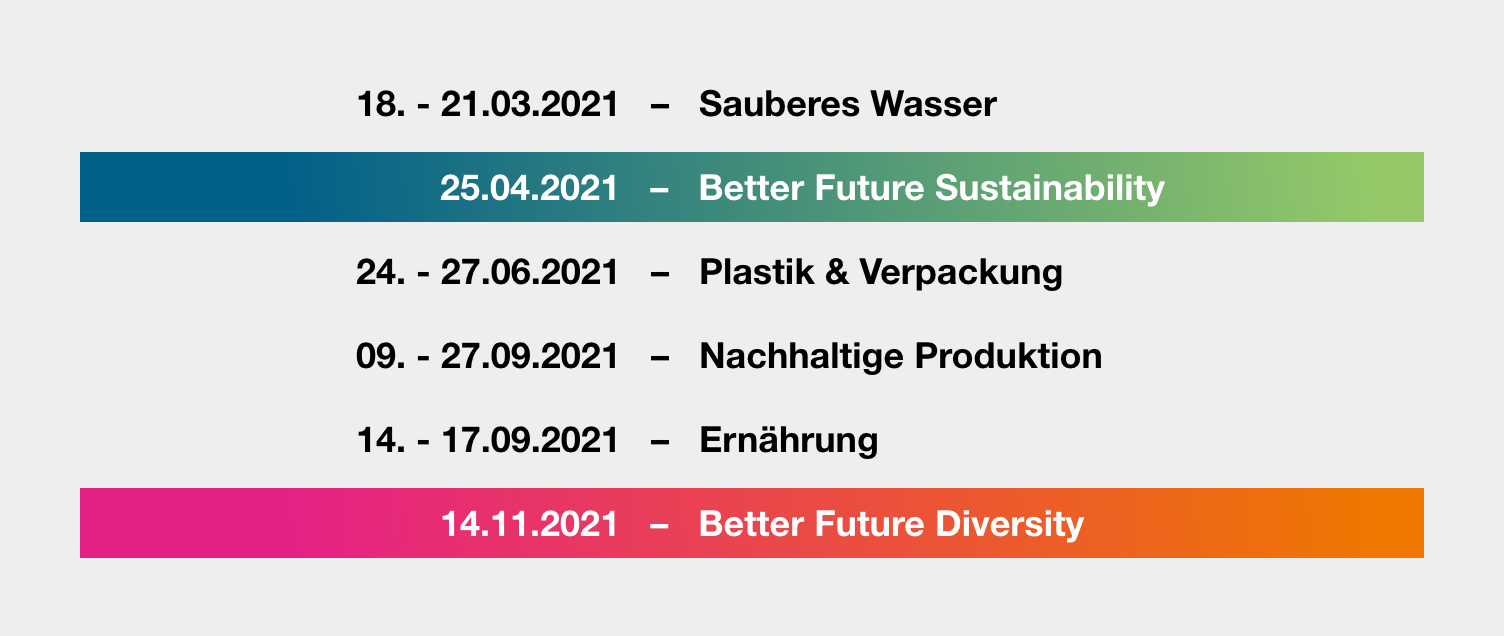 18. - 21.03.2021 – Sauberes Wasser

25.04.2021 – Better Future Sustainability

24. - 27.06.2021 – Plastik & Verpackung

09. - 27.09.2021 – Nachhaltige Produktion

14. - 17.09.2021 – Ernährung

14.11.2021 – Better Future Diversity